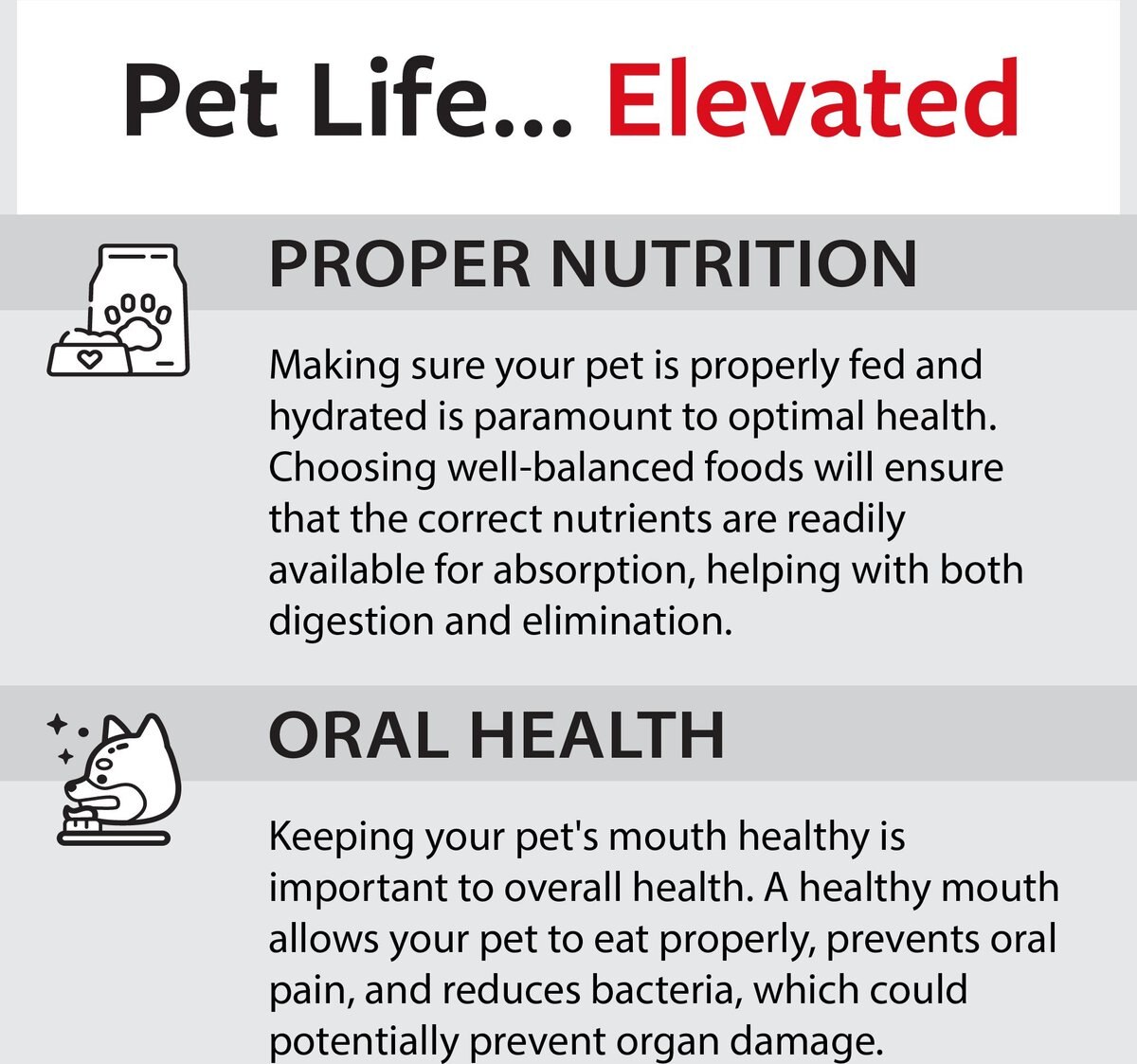 Pet Life... Elevated

PROPER NUTRITION

Making sure your pet is properly fed and hydrated is paramount to optimal health. Choosing well-balanced foods will ensure that the correct nutrients are readily available for absorption, helping with both digestion and elimination.

ORAL HEALTH

Keeping your pet's mouth healthy is important to overall health. A healthy mouth allows your pet to eat properly, prevents oral pain, and reduces bacteria, which could potentially prevent organ damage.